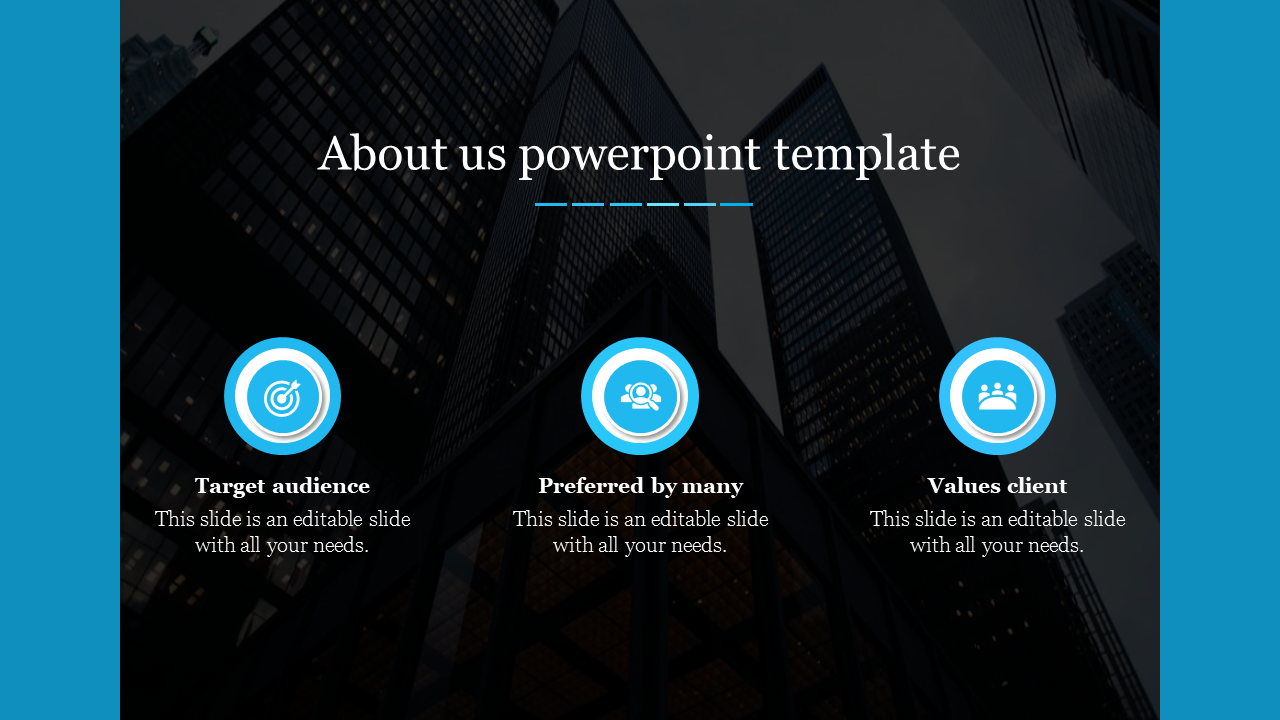 About us powerpoint template

Target audience
This slide is an editable slide with all your needs.

Preferred by many
This slide is an editable slide with all your needs.

Values client
This slide is an editable slide with all your needs.